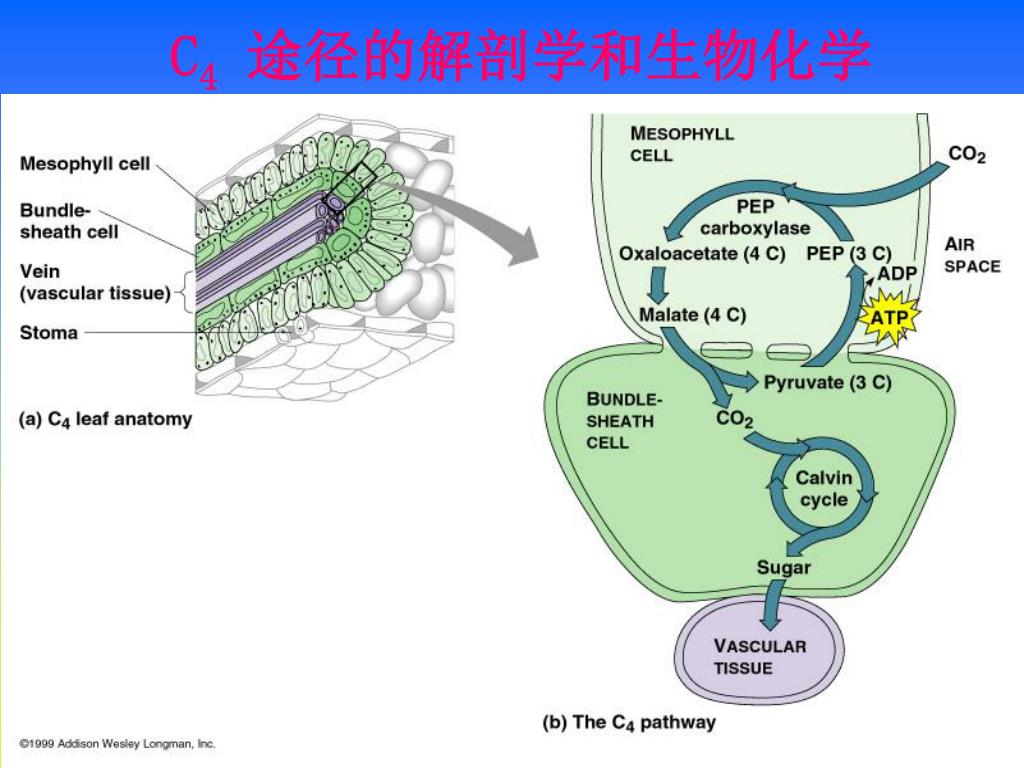 $C_4$ 途径的解剖学和生物化学

Mesophyll cell

Bundle-sheath cell

Vein (vascular tissue)

Stoma

(a) $C_4$ leaf anatomy

MESOPHYLL CELL

$CO_2$

PEP carboxylase

Oxaloacetate (4 C)

PEP (3 C)

AIR SPACE

ADP

ATP

Malate (4 C)

Pyruvate (3 C)

BUNDLE-SHEATH CELL

$CO_2$

Calvin cycle

Sugar

VASCULAR TISSUE

(b) The $C_4$ pathway

©1999 Addison Wesley Longman, Inc.